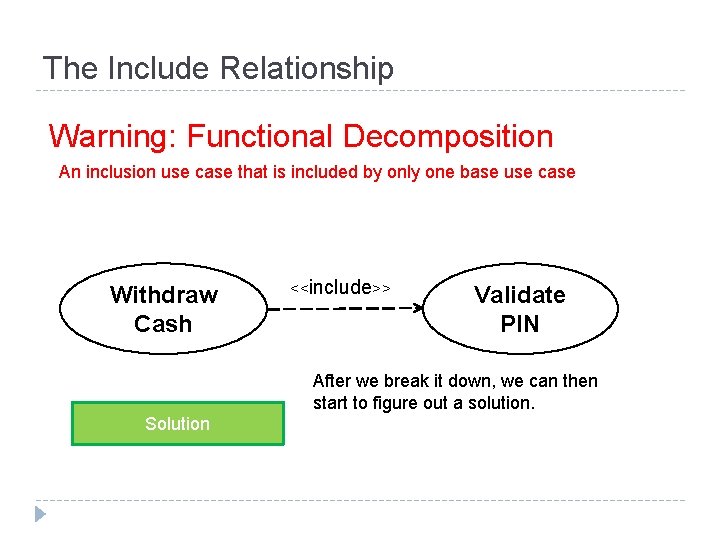 The Include Relationship

Warning: Functional Decomposition

An inclusion use case that is included by only one base use case

Withdraw Cash

<<include>>

Validate PIN

After we break it down, we can then start to figure out a solution.

Solution